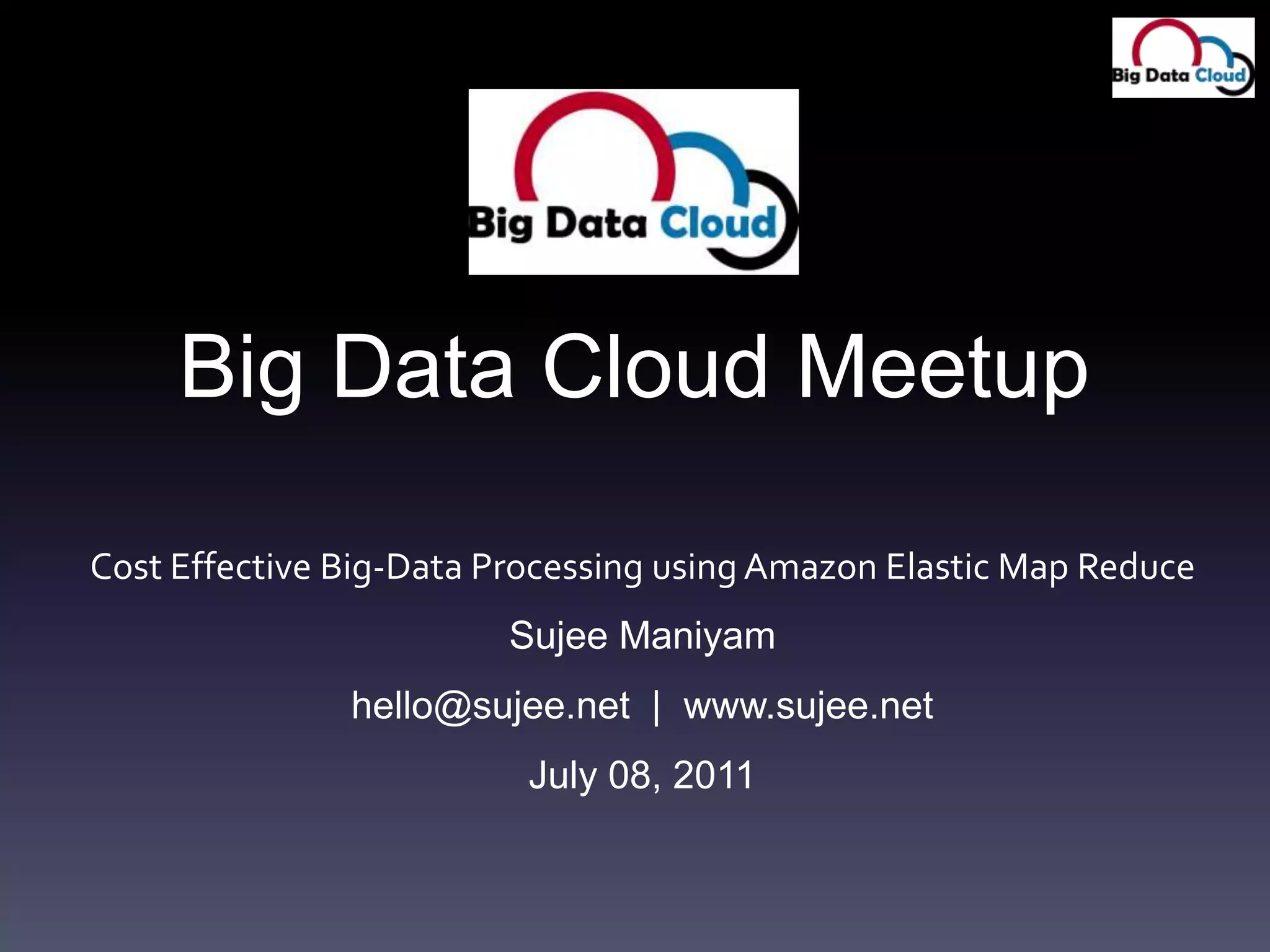 Big Data Cloud

Big Data Cloud

Big Data Cloud Meetup

Cost Effective Big-Data Processing using Amazon Elastic Map Reduce

Sujee Maniyam

hello@sujee.net | www.sujee.net

July 08, 2011